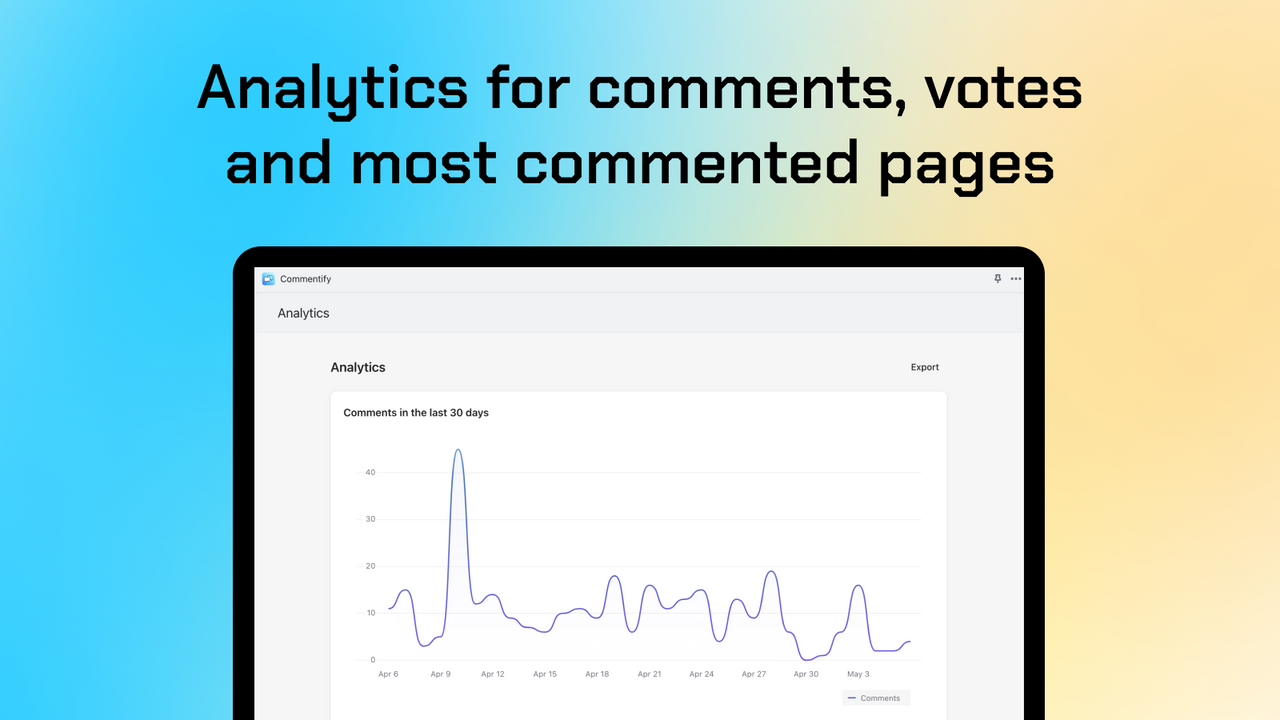 Analytics for comments, votes and most commented pages

Commentify

Analytics

Analytics

Export

Comments in the last 30 days

40
30
20
10
0

Apr 6 Apr 9 Apr 12 Apr 15 Apr 18 Apr 21 Apr 24 Apr 27 Apr 30 May 3

Comments